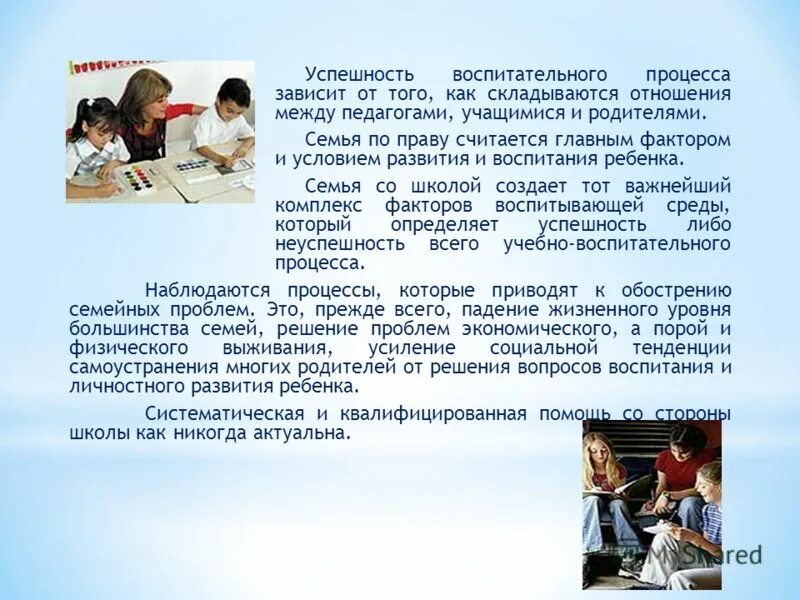 Успешность воспитательного процесса зависит от того, как складываются отношения между педагогами, учащимися и родителями.

Семья по праву считается главным фактором и условием развития и воспитания ребенка.

Семья со школой создает тот важнейший комплекс факторов воспитывающей среды, который определяет успешность либо неуспешность всего учебно-воспитательного процесса.

Наблюдаются процессы, которые приводят к обострению семейных проблем. Это, прежде всего, падение жизненного уровня большинства семей, решение проблем экономического, а порой и физического выживания, усиление социальной тенденции самоустранения многих родителей от решения вопросов воспитания и личностного развития ребенка.

Систематическая и квалифицированная помощь со стороны школы как никогда актуальна.

MyShared